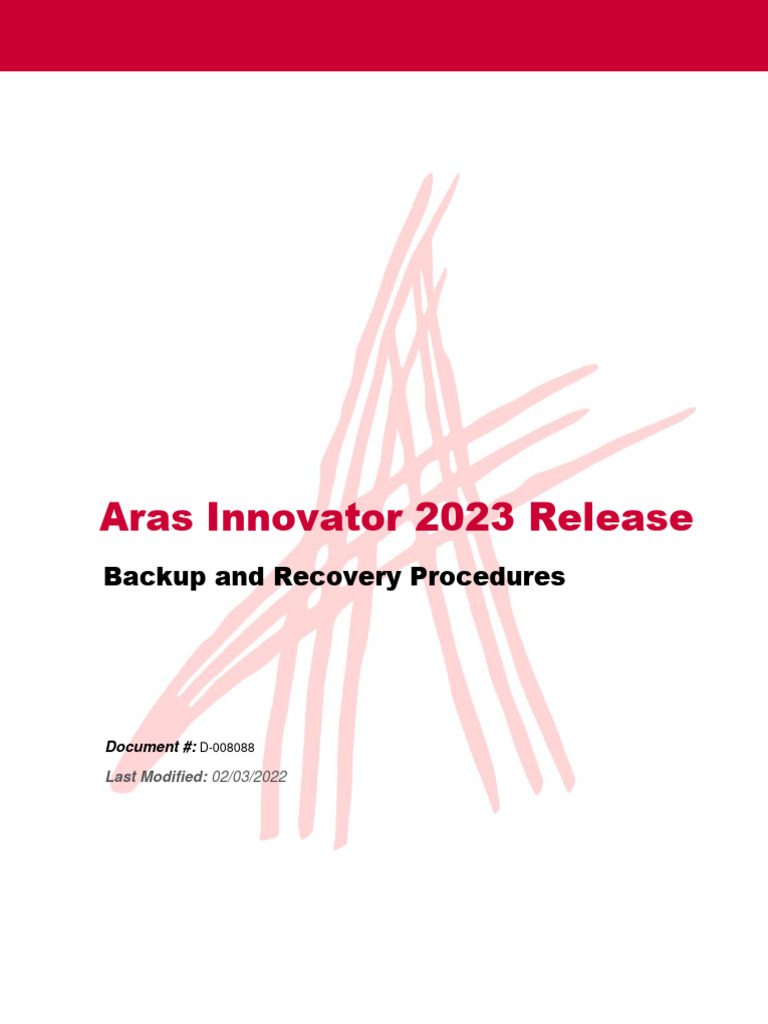 Aras Innovator 2023 Release

Backup and Recovery Procedures

Document #: D-008088

Last Modified: 02/03/2022